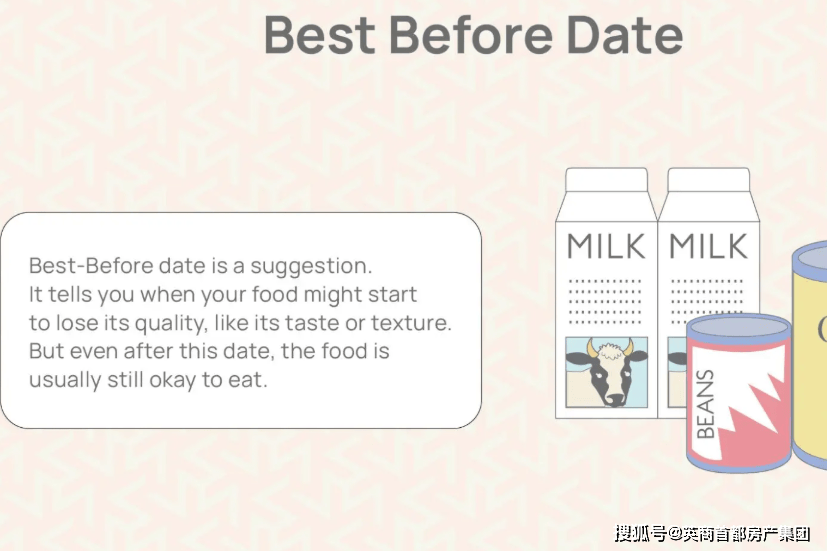 Best Before Date

Best-Before date is a suggestion. It tells you when your food might start to lose its quality, like its taste or texture. But even after this date, the food is usually still okay to eat.

MILK

MILK

BEANS

搜狐号@英商首都房产集团